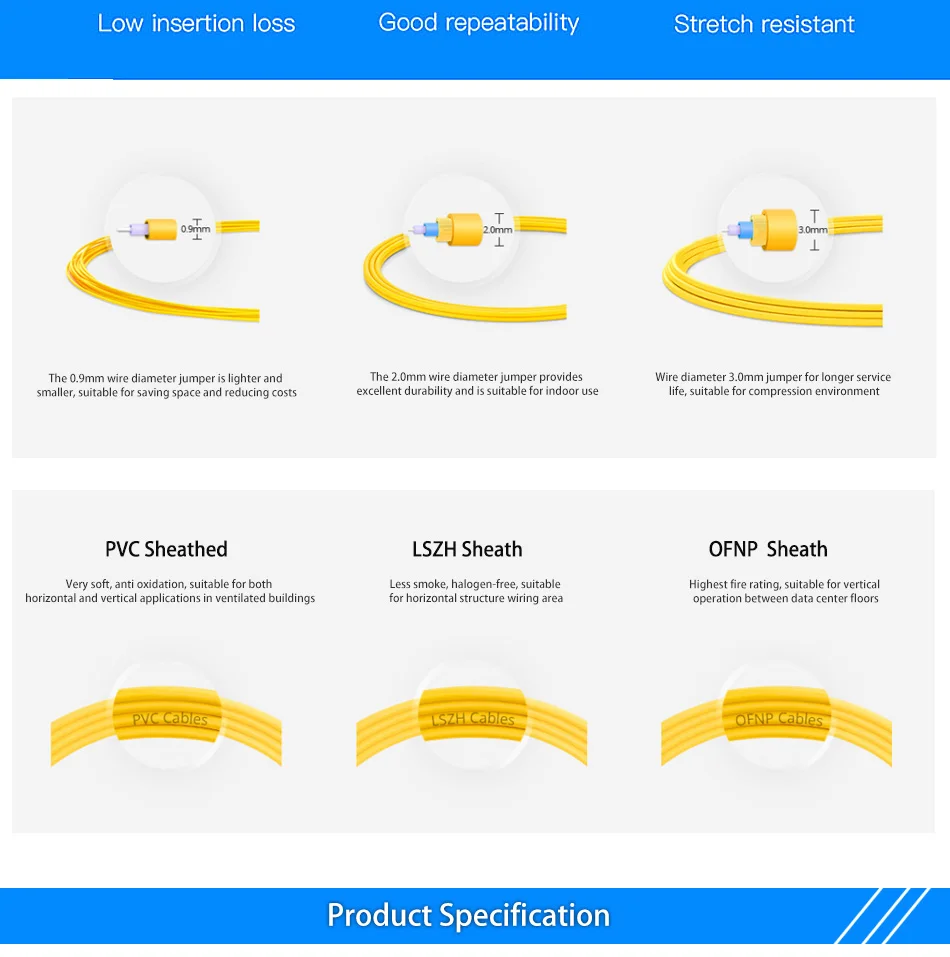 Low insertion loss
Good repeatability
Stretch resistant

0.9mm

The 0.9mm wire diameter jumper is lighter and smaller, suitable for saving space and reducing costs

2.0mm

The 2.0mm wire diameter jumper provides excellent durability and is suitable for indoor use

3.0mm

Wire diameter 3.0mm jumper for longer service life, suitable for compression environment

PVC Sheathed

Very soft, anti oxidation, suitable for both horizontal and vertical applications in ventilated buildings

PVC Cables

LSZH Sheath

Less smoke, halogen-free, suitable for horizontal structure wiring area

LSZH Cables

OFNP Sheath

Highest fire rating, suitable for vertical operation between data center floors

OFNP Cables

Product Specification